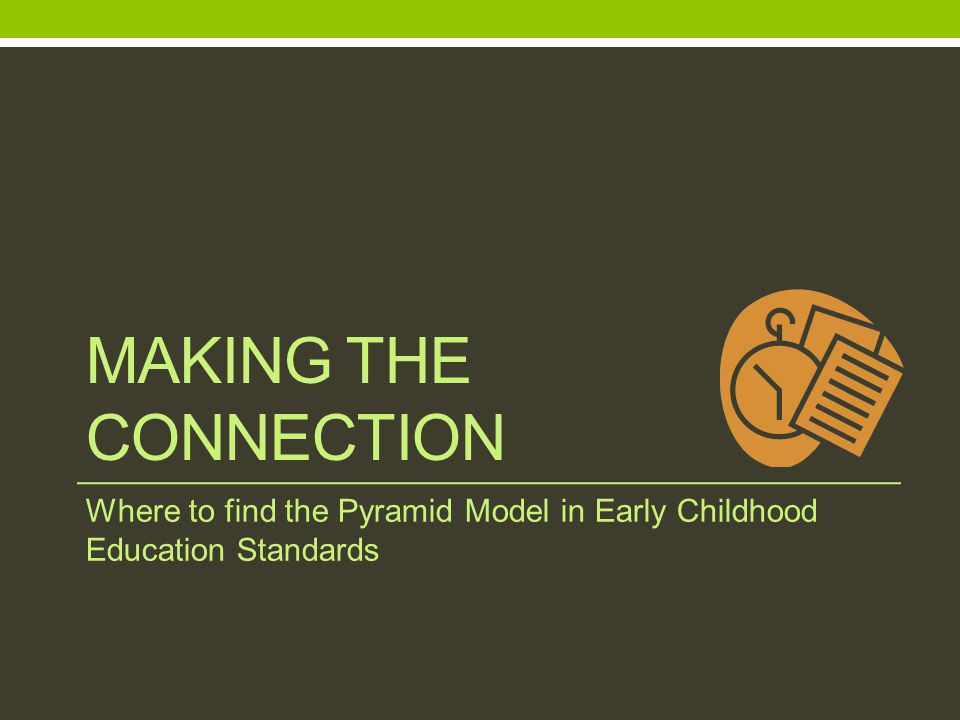 MAKING THE CONNECTION

Where to find the Pyramid Model in Early Childhood Education Standards